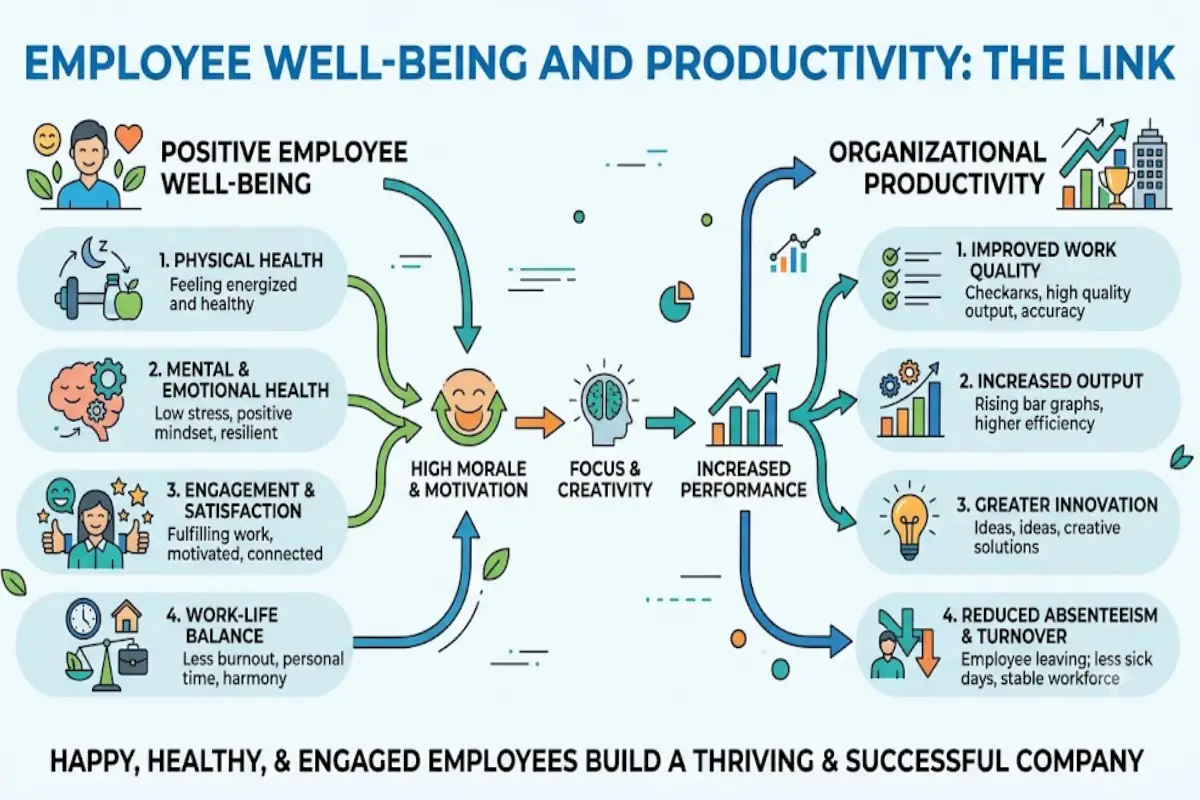 EMPLOYEE WELL-BEING AND PRODUCTIVITY: THE LINK

POSITIVE EMPLOYEE WELL-BEING

1. PHYSICAL HEALTH
Feeling energized and healthy

2. MENTAL & EMOTIONAL HEALTH
Low stress, positive mindset, resilient

3. ENGAGEMENT & SATISFACTION
Fulfilling work, motivated, connected

4. WORK-LIFE BALANCE
Less burnout, personal time, harmony

HIGH MORALE & MOTIVATION

FOCUS & CREATIVITY

INCREASED PERFORMANCE

ORGANIZATIONAL PRODUCTIVITY

1. IMPROVED WORK QUALITY
Checkarks, high quality output, accuracy

2. INCREASED OUTPUT
Rising bar graphs, higher efficiency

3. GREATER INNOVATION
Ideas, ideas, creative solutions

4. REDUCED ABSENTEEISM & TURNOVER
Employee leaving; less sick days, stable workforce

HAPPY, HEALTHY, & ENGAGED EMPLOYEES BUILD A THRIVING & SUCCESSFUL COMPANY